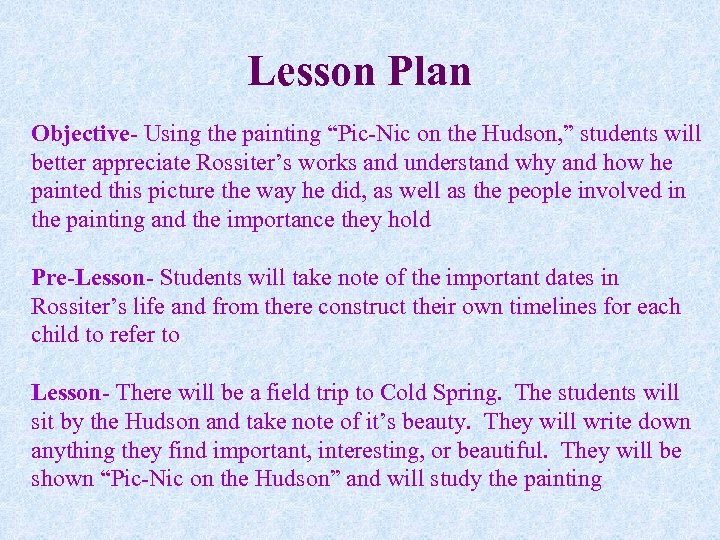 Lesson Plan

Objective- Using the painting “Pic-Nic on the Hudson,” students will better appreciate Rossiter’s works and understand why and how he painted this picture the way he did, as well as the people involved in the painting and the importance they hold

Pre-Lesson- Students will take note of the important dates in Rossiter’s life and from there construct their own timelines for each child to refer to

Lesson- There will be a field trip to Cold Spring. The students will sit by the Hudson and take note of it’s beauty. They will write down anything they find important, interesting, or beautiful. They will be shown “Pic-Nic on the Hudson” and will study the painting